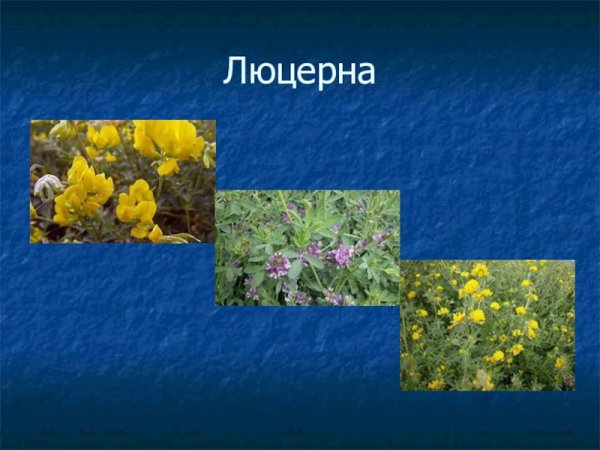 Люцерна